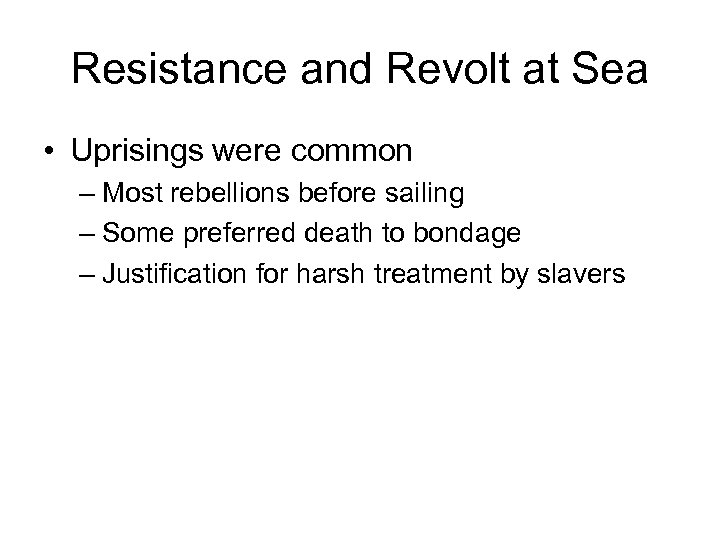 Resistance and Revolt at Sea

• Uprisings were common
  – Most rebellions before sailing
  – Some preferred death to bondage
  – Justification for harsh treatment by slavers